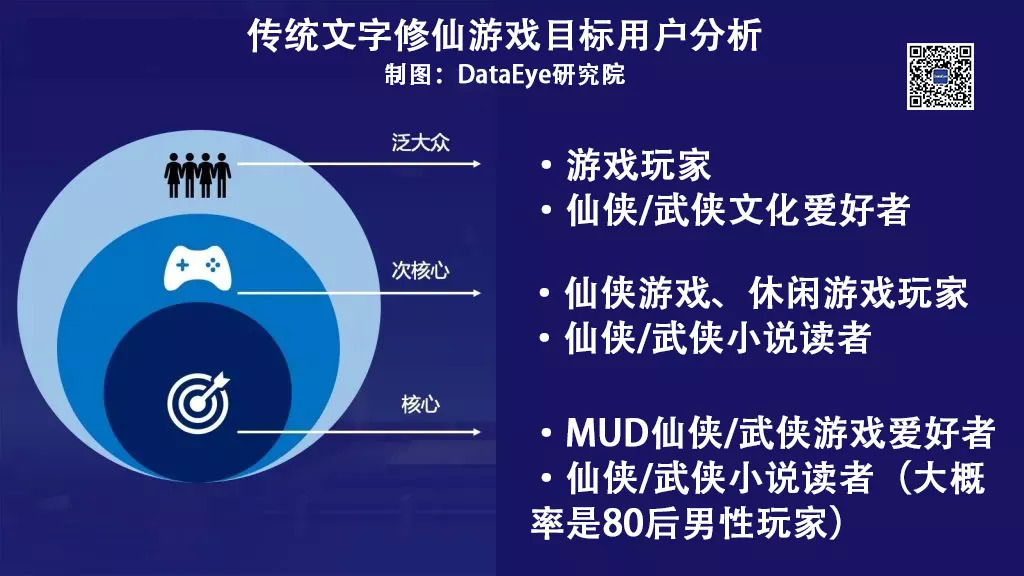 传统文字修仙游戏目标用户分析
制图：DataEye研究院

泛大众

・游戏玩家
・仙侠/武侠文化爱好者

次核心

・仙侠游戏、休闲游戏玩家
・仙侠/武侠小说读者

核心

・MUD仙侠/武侠游戏爱好者
・仙侠/武侠小说读者（大概率是80后男性玩家）